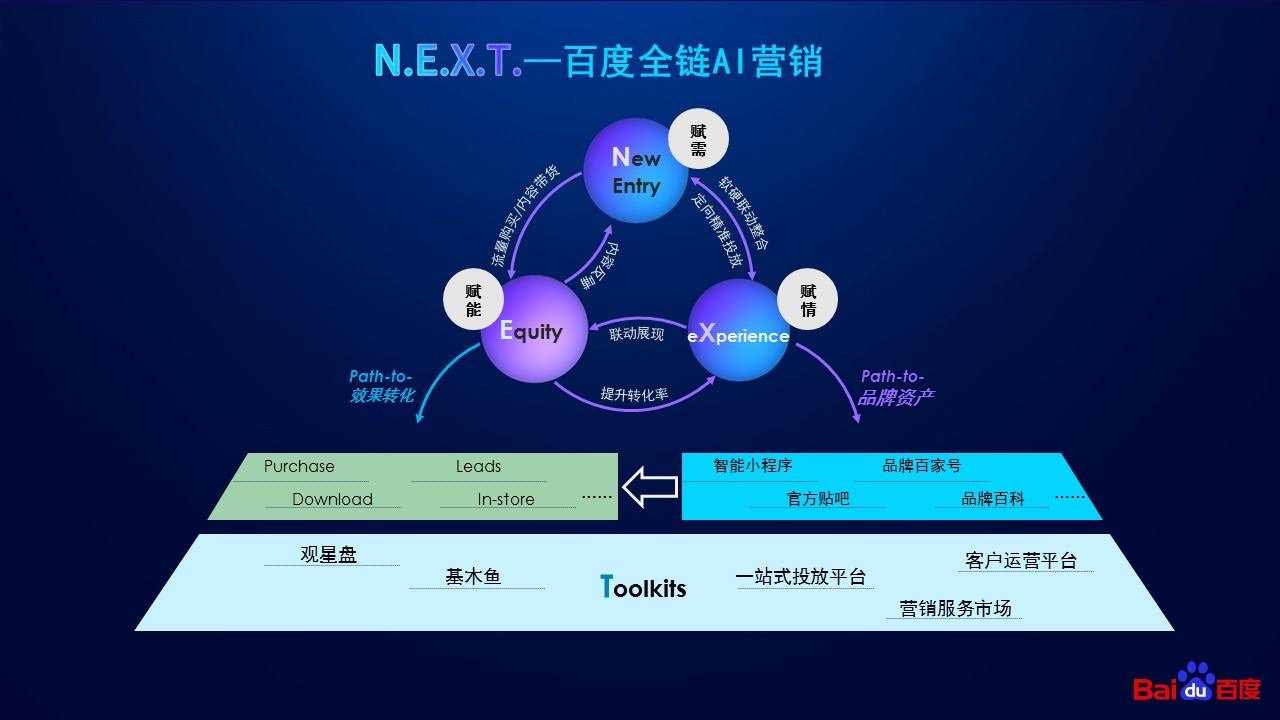 N.E.X.T.—百度全链AI营销

New Entry

赋需

流量购买/内容带货

内容反哺

软硬联动整合

定向精准投放

赋能

Equity

联动展现

eXperience

赋情

提升转化率

Path-to-效果转化

Path-to-品牌资产

Purchase
Leads
Download
In-store
……

智能小程序
品牌百家号
官方贴吧
品牌百科
……

观星盘
基木鱼
Toolkits
一站式投放平台
客户运营平台
营销服务市场

Baidu百度